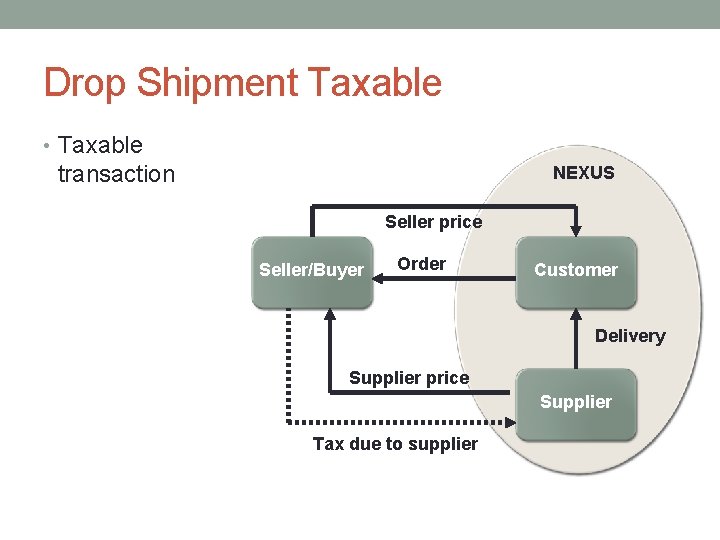 Drop Shipment Taxable

• Taxable transaction

NEXUS

Seller price

Seller/Buyer

Order

Customer

Delivery

Supplier price

Supplier

Tax due to supplier